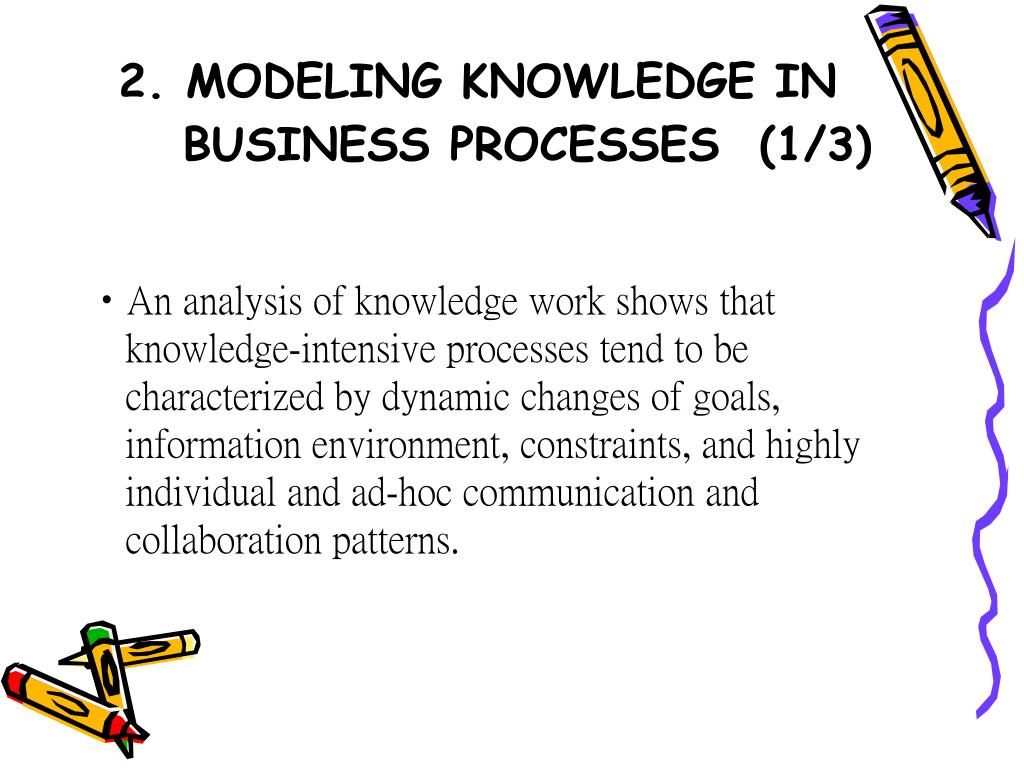 2. MODELING KNOWLEDGE IN BUSINESS PROCESSES (1/3)

• An analysis of knowledge work shows that knowledge-intensive processes tend to be characterized by dynamic changes of goals, information environment, constraints, and highly individual and ad-hoc communication and collaboration patterns.